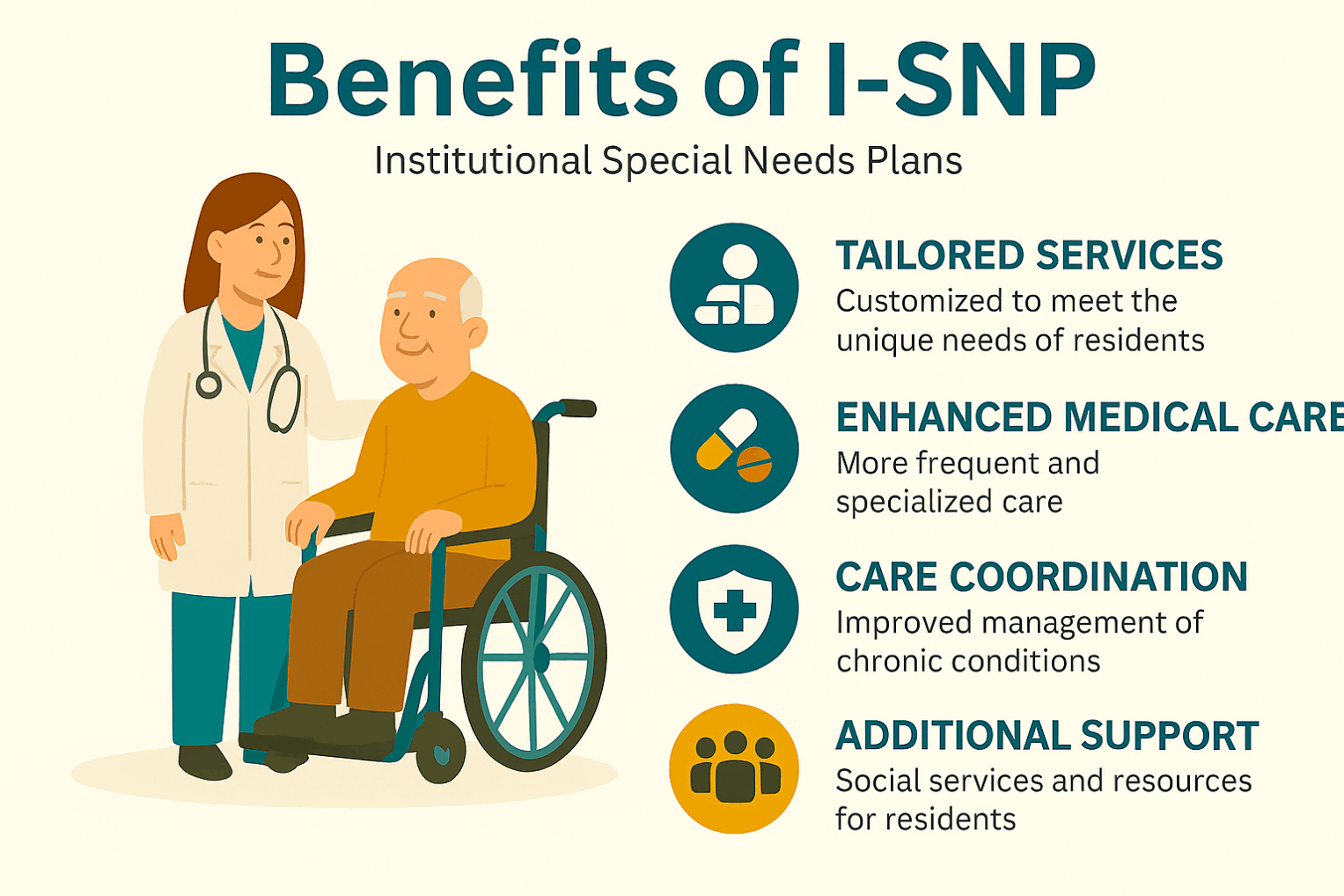 Benefits of I-SNP

Institutional Special Needs Plans

TAILORED SERVICES

Customized to meet the unique needs of residents

ENHANCED MEDICAL CARE

More frequent and specialized care

CARE COORDINATION

Improved management of chronic conditions

ADDITIONAL SUPPORT

Social services and resources for residents